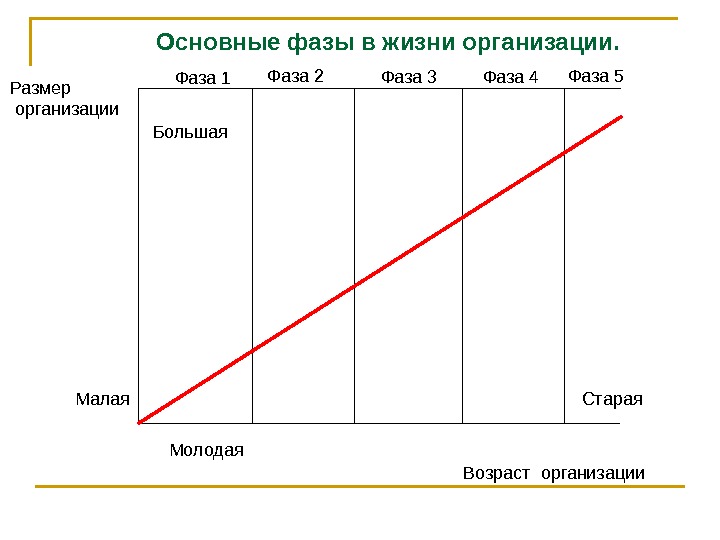 Основные фазы в жизни организации.

Размер организации

Фаза 1 Фаза 2 Фаза 3 Фаза 4 Фаза 5

Большая

Малая

Старая

Молодая

Возраст организации